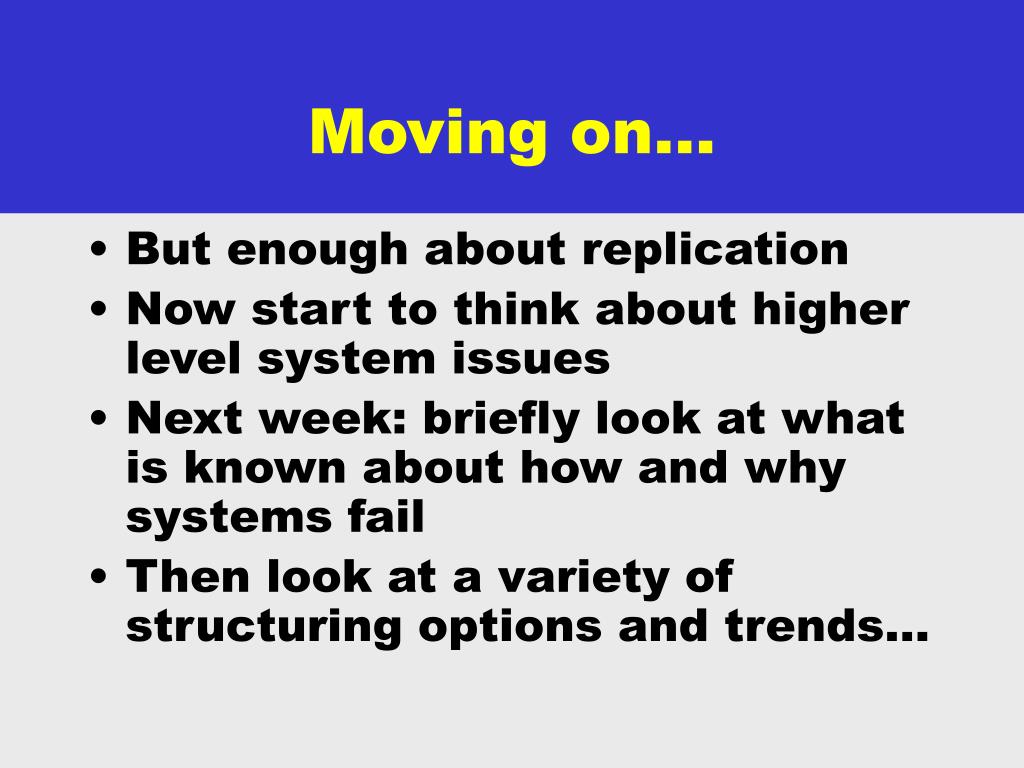 Moving on…

• But enough about replication
• Now start to think about higher level system issues
• Next week: briefly look at what is known about how and why systems fail
• Then look at a variety of structuring options and trends…